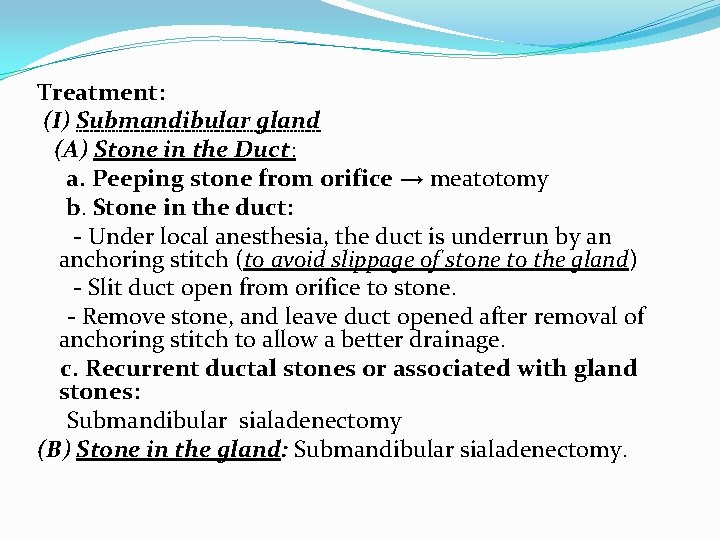 Treatment:
(I) Submandibular gland
(A) Stone in the Duct:
a. Peeping stone from orifice → meatotomy
b. Stone in the duct:
- Under local anesthesia, the duct is underrun by an anchoring stitch (to avoid slippage of stone to the gland)
- Slit duct open from orifice to stone.
- Remove stone, and leave duct opened after removal of anchoring stitch to allow a better drainage.
c. Recurrent ductal stones or associated with gland stones:
Submandibular sialadenectomy
(B) Stone in the gland: Submandibular sialadenectomy.